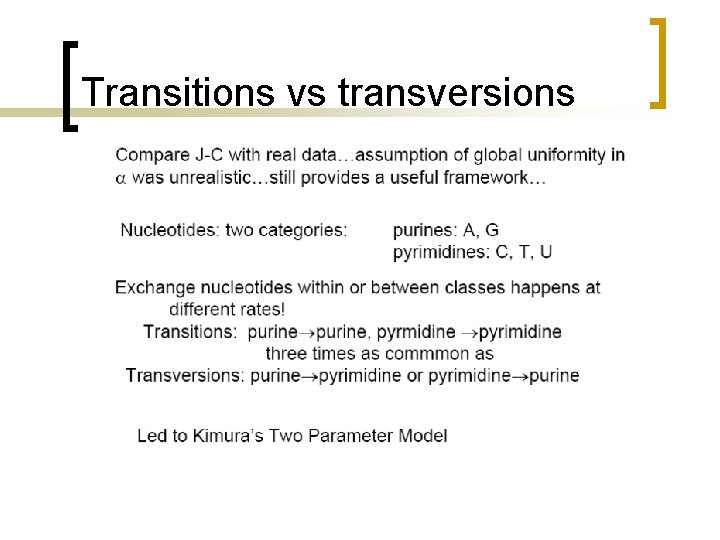 Transitions vs transversions

Compare J-C with real data…assumption of global uniformity in $\alpha$ was unrealistic…still provides a useful framework…

Nucleotides: two categories: purines: A, G
pyrimidines: C, T, U

Exchange nucleotides within or between classes happens at different rates!
Transitions: purine$\rightarrow$purine, pyrmidine $\rightarrow$pyrimidine
three times as commmon as
Transversions: purine$\rightarrow$pyrimidine or pyrimidine$\rightarrow$purine

Led to Kimura's Two Parameter Model